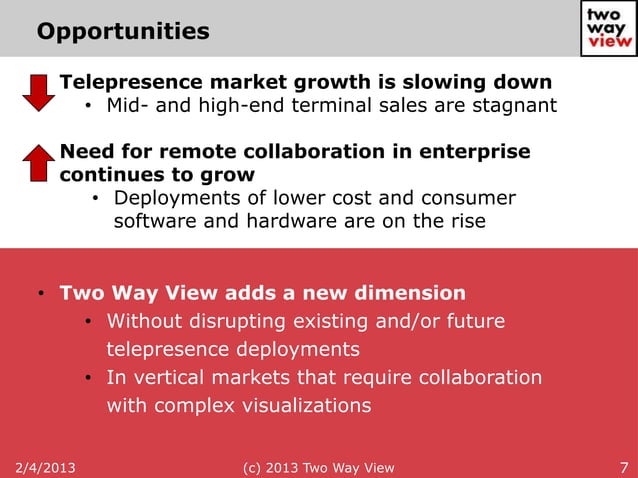 Opportunities

two
way
view

Telepresence market growth is slowing down
• Mid- and high-end terminal sales are stagnant

Need for remote collaboration in enterprise continues to grow
• Deployments of lower cost and consumer software and hardware are on the rise

• Two Way View adds a new dimension
• Without disrupting existing and/or future telepresence deployments
• In vertical markets that require collaboration with complex visualizations

2/4/2013 (c) 2013 Two Way View 7